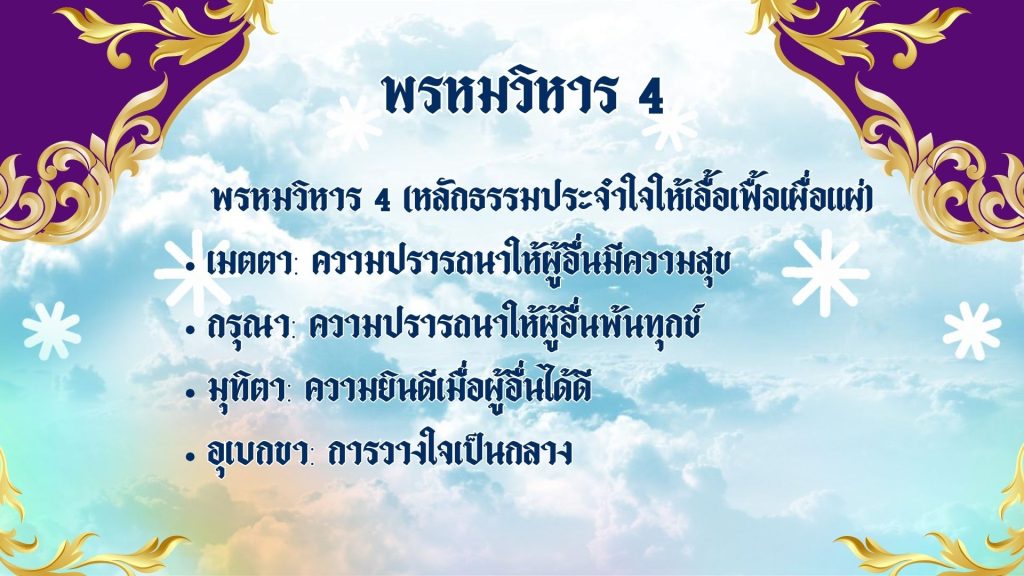 พรหมวิหาร 4

พรหมวิหาร 4 (หลักธรรมประจำใจให้เอื้อเฟื้อเผื่อแผ่)

• เมตตา: ความปรารถนาให้ผู้อื่นมีความสุข
• กรุณา: ความปรารถนาให้ผู้อื่นพ้นทุกข์
• มุทิตา: ความยินดีเมื่อผู้อื่นได้ดี
• อุเบกขา: การวางใจเป็นกลาง